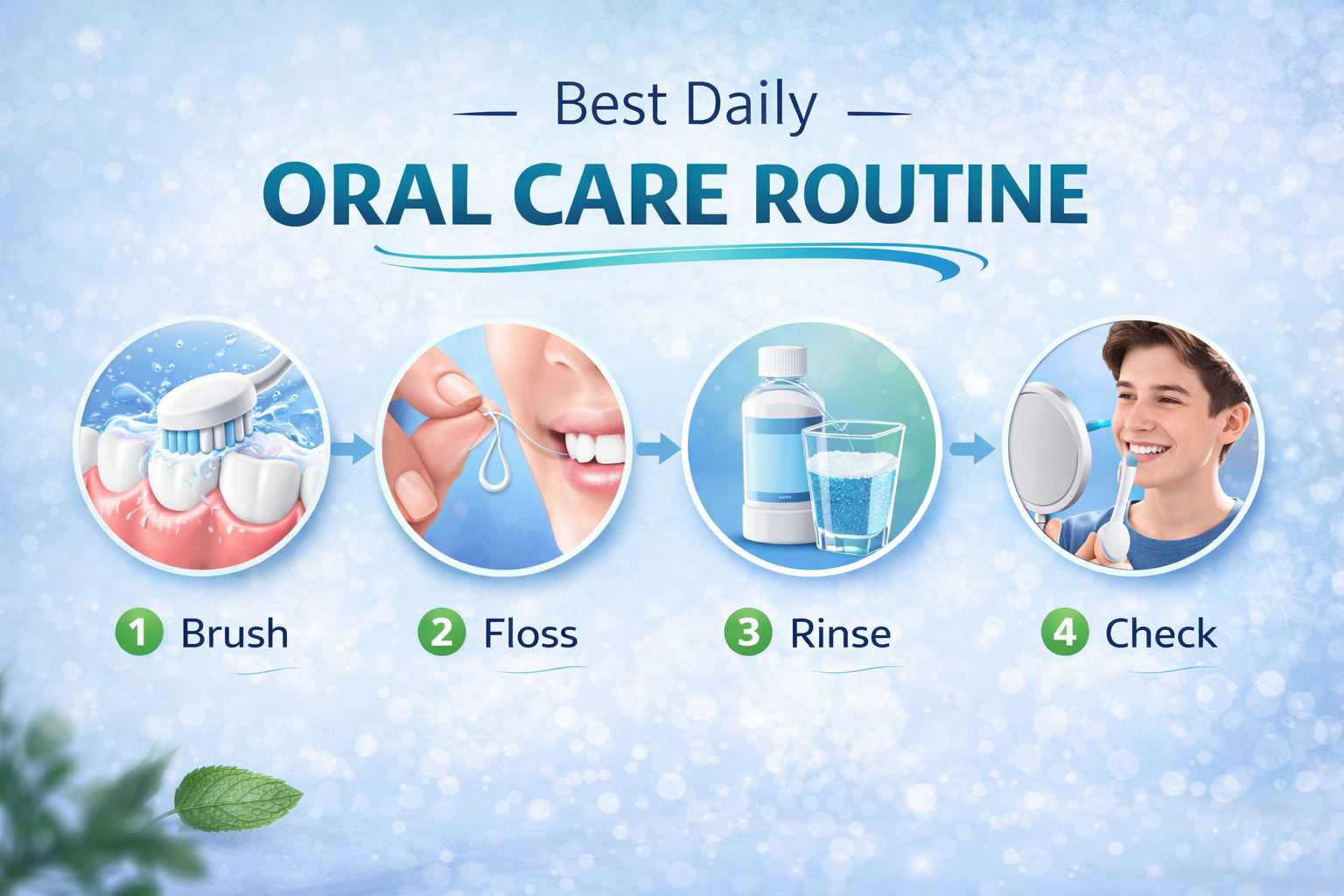 Best Daily

ORAL CARE ROUTINE

1 Brush

2 Floss

3 Rinse

4 Check